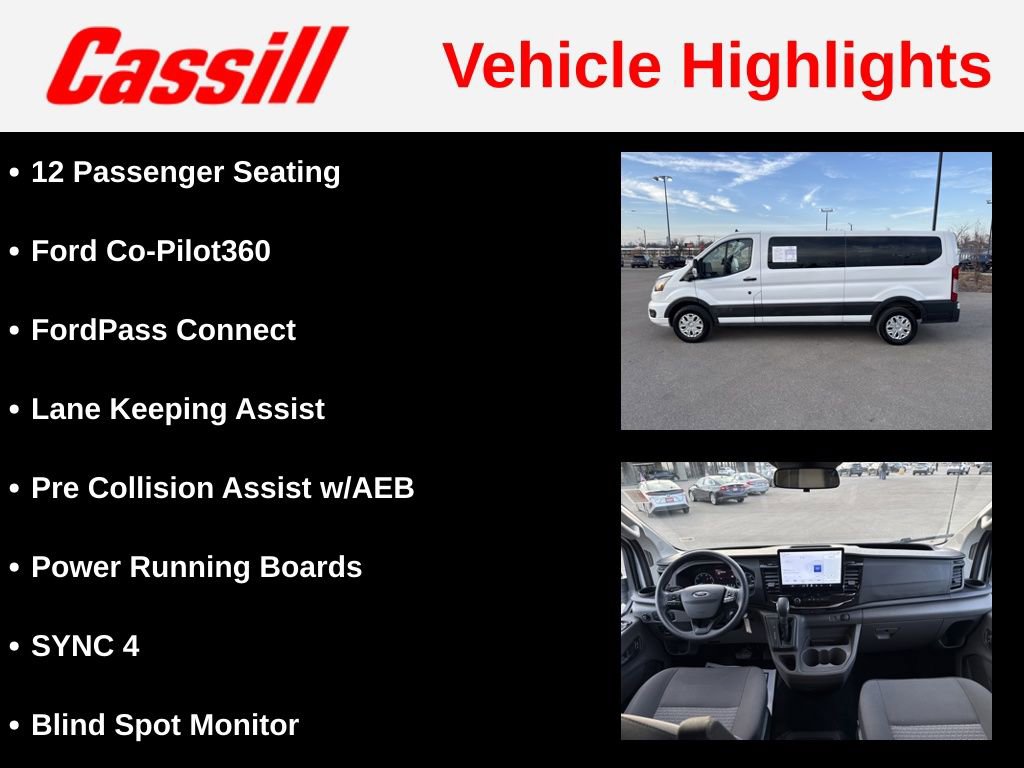 Cassill

Vehicle Highlights

• 12 Passenger Seating

• Ford Co-Pilot360

• FordPass Connect

• Lane Keeping Assist

• Pre Collision Assist w/AEB

• Power Running Boards

• SYNC 4

• Blind Spot Monitor